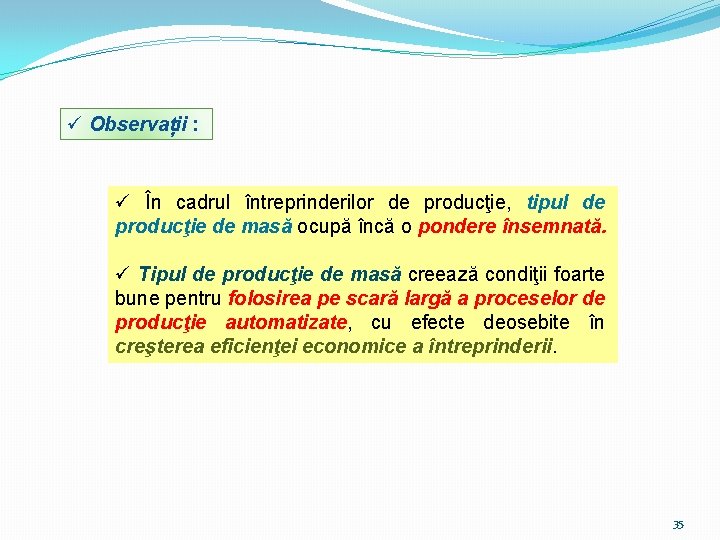 ✓ Observații :

✓ În cadrul întreprinderilor de producţie, tipul de producţie de masă ocupă încă o pondere însemnată.

✓ Tipul de producţie de masă creează condiţii foarte bune pentru folosirea pe scară largă a proceselor de producţie automatizate, cu efecte deosebite în creşterea eficienţei economice a întreprinderii.

35